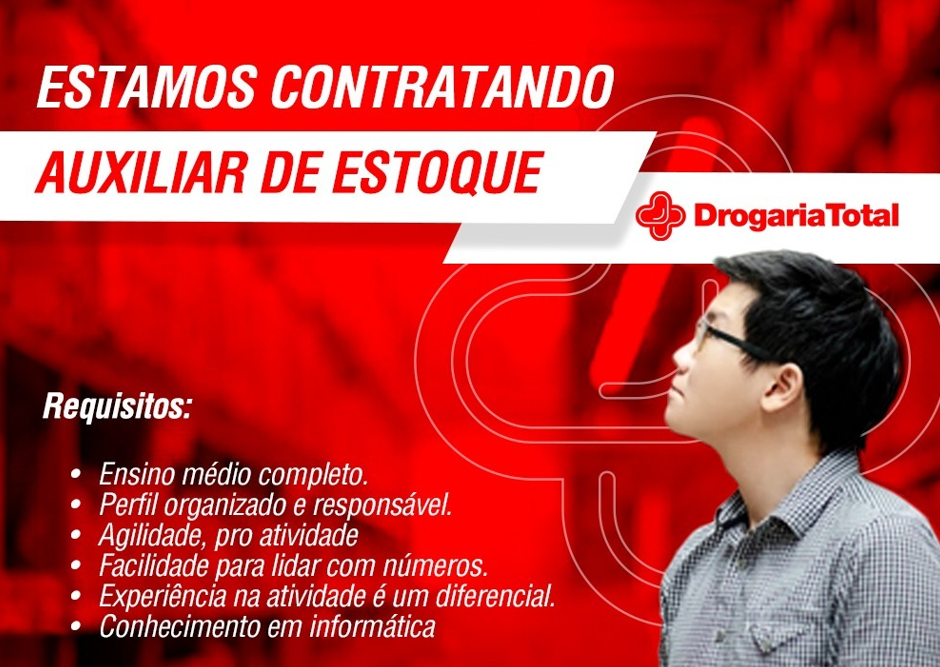 ESTAMOS CONTRATANDO
AUXILIAR DE ESTOQUE

DrogariaTotal

Requisitos:

• Ensino médio completo.
• Perfil organizado e responsável.
• Agilidade, pro atividade
• Facilidade para lidar com números.
• Experiência na atividade é um diferencial.
• Conhecimento em informática